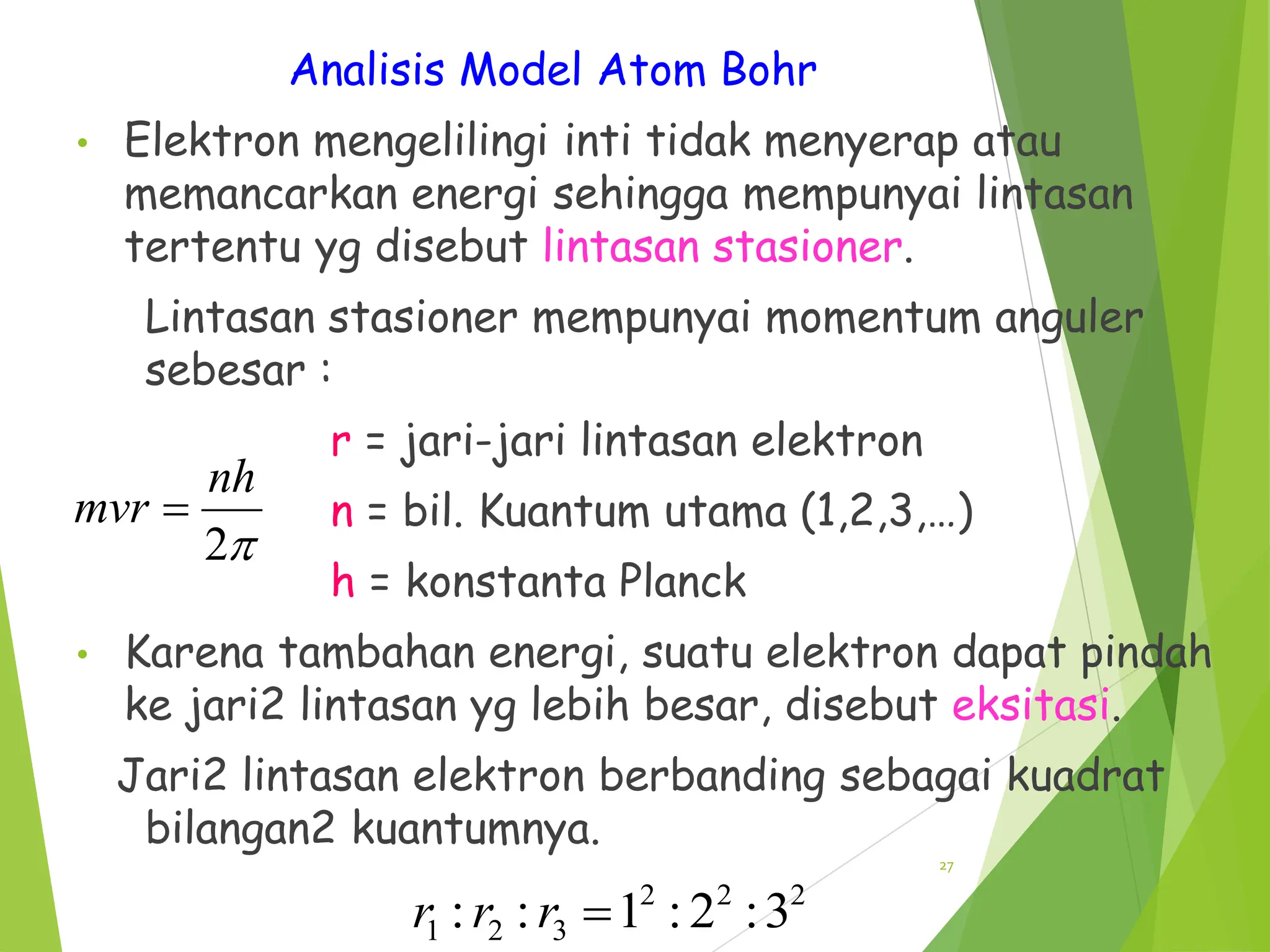 Analisis Model Atom Bohr

• Elektron mengelilingi inti tidak menyerap atau memancarkan energi sehingga mempunyai lintasan tertentu yg disebut lintasan stasioner.

Lintasan stasioner mempunyai momentum anguler sebesar :

$mvr = \frac{nh}{2\pi}$

r = jari-jari lintasan elektron

n = bil. Kuantum utama (1,2,3,...)

h = konstanta Planck

• Karena tambahan energi, suatu elektron dapat pindah ke jari2 lintasan yg lebih besar, disebut eksitasi.

Jari2 lintasan elektron berbanding sebagai kuadrat bilangan2 kuantumnya.

27

$r_1 : r_2 : r_3 = 1^2 : 2^2 : 3^2$